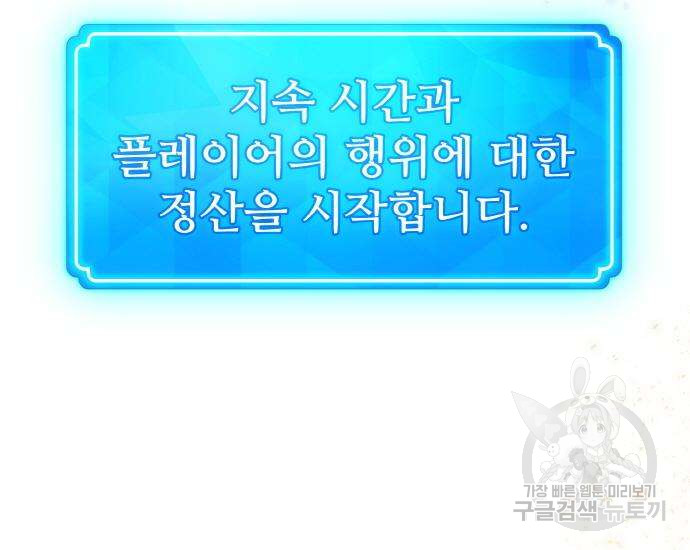 지속 시간과
플레이어의 행위에 대한
정산을 시작합니다.

가장 빠른 웹툰 미리보기
구글검색 뉴토끼